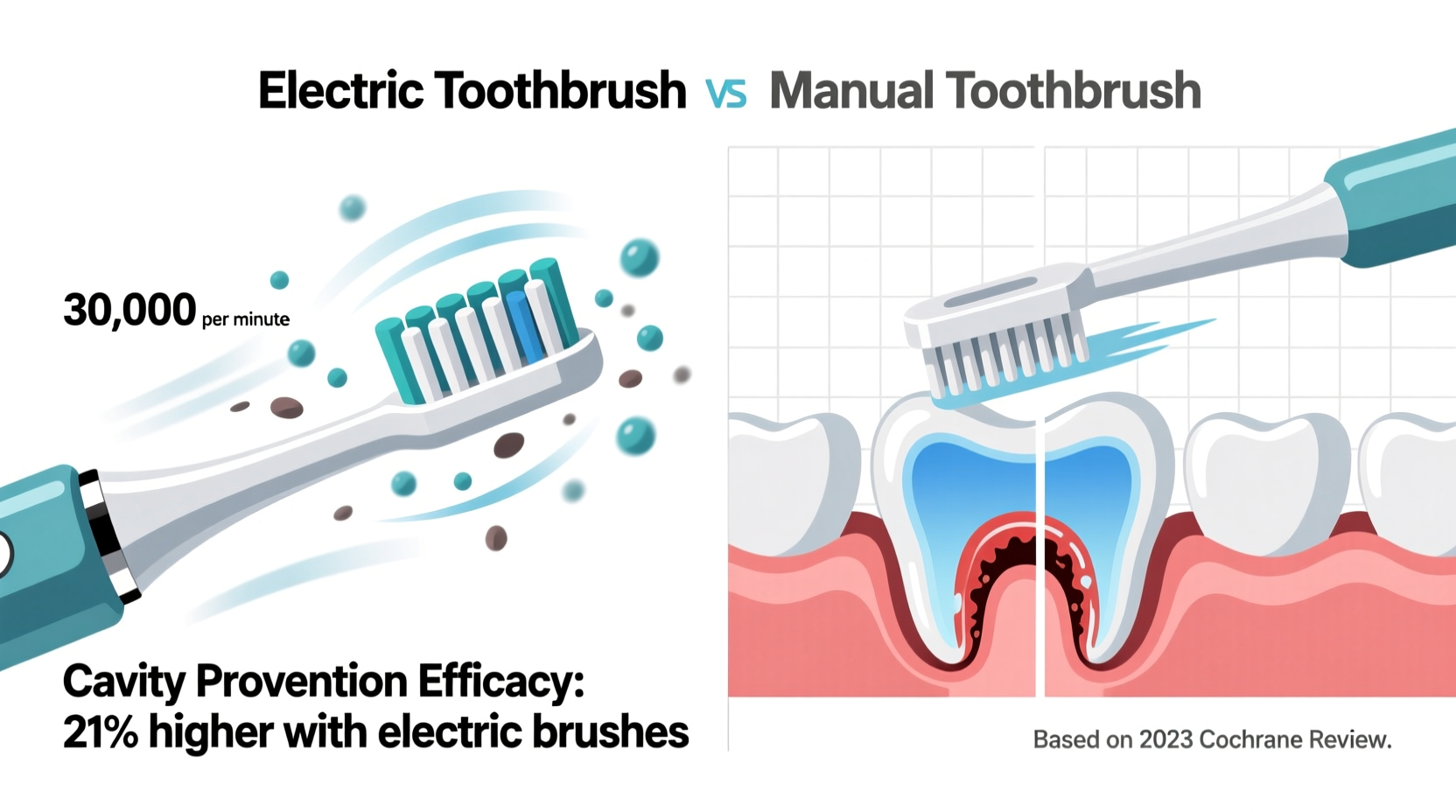 Electric Toothbrush vs Manual Toothbrush

30,000 per minute

Cavity Provention Efficacy: 21% higher with electric brushes

Based on 2023 Cochrane Review.